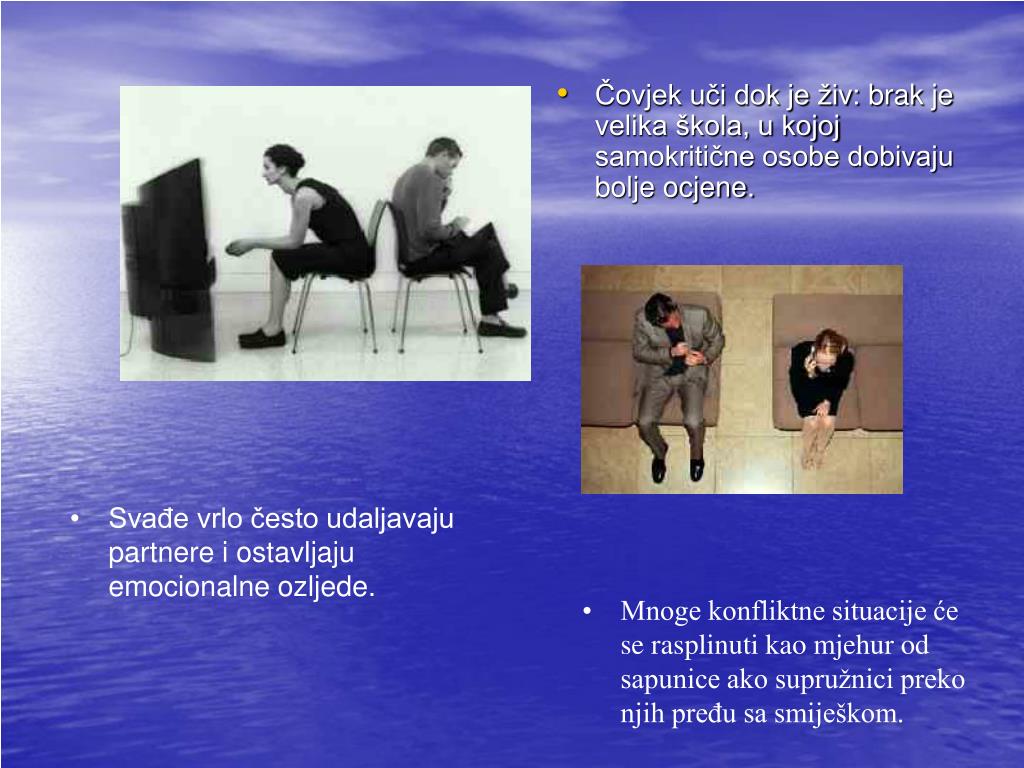 • Čovjek uči dok je živ: brak je velika škola, u kojoj samokritične osobe dobivaju bolje ocjene.

• Svađe vrlo često udaljavaju partnere i ostavljaju emocionalne ozljede.

• Mnoge konfliktne situacije će se rasplinuti kao mjehur od sapunice ako supružnici preko njih pređu sa smiješkom.